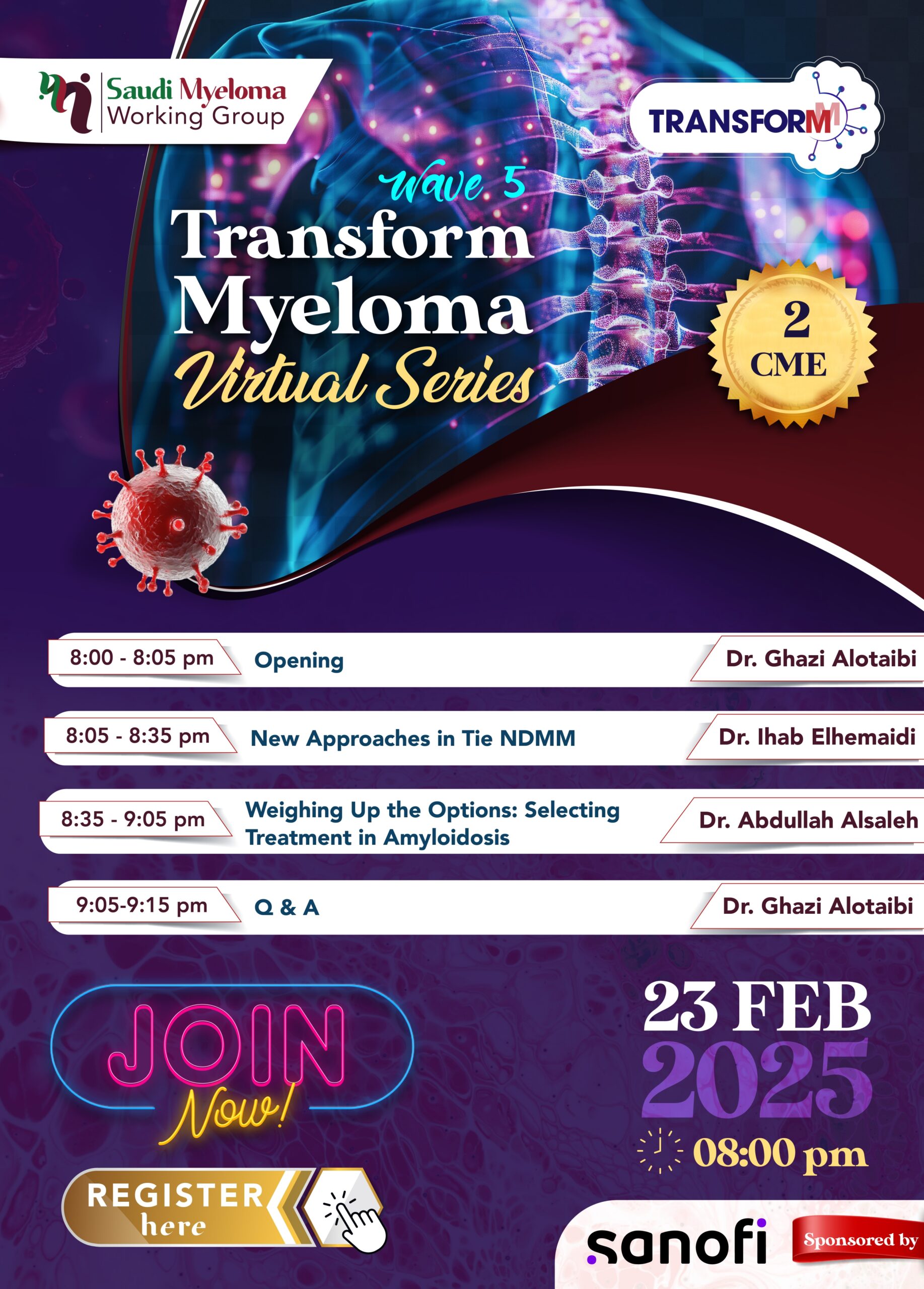 Saudi Myeloma Working Group

TRANSFORM

wave 5
Transform Myeloma Virtual Series

2 CME

| 8:00 - 8:05 pm | Opening | Dr. Ghazi Alotaibi |
|---|---|---|
| 8:05 - 8:35 pm | New Approaches in Tie NDMM | Dr. Ihab Elhemaidi |
| 8:35 - 9:05 pm | Weighing Up the Options: Selecting Treatment in Amyloidosis | Dr. Abdullah Alsaleh |
| 9:05-9:15 pm | Q & A | Dr. Ghazi Alotaibi |

JOIN Now!

REGISTER here

23 FEB 2025
08:00 pm

sanofi Sponsored by